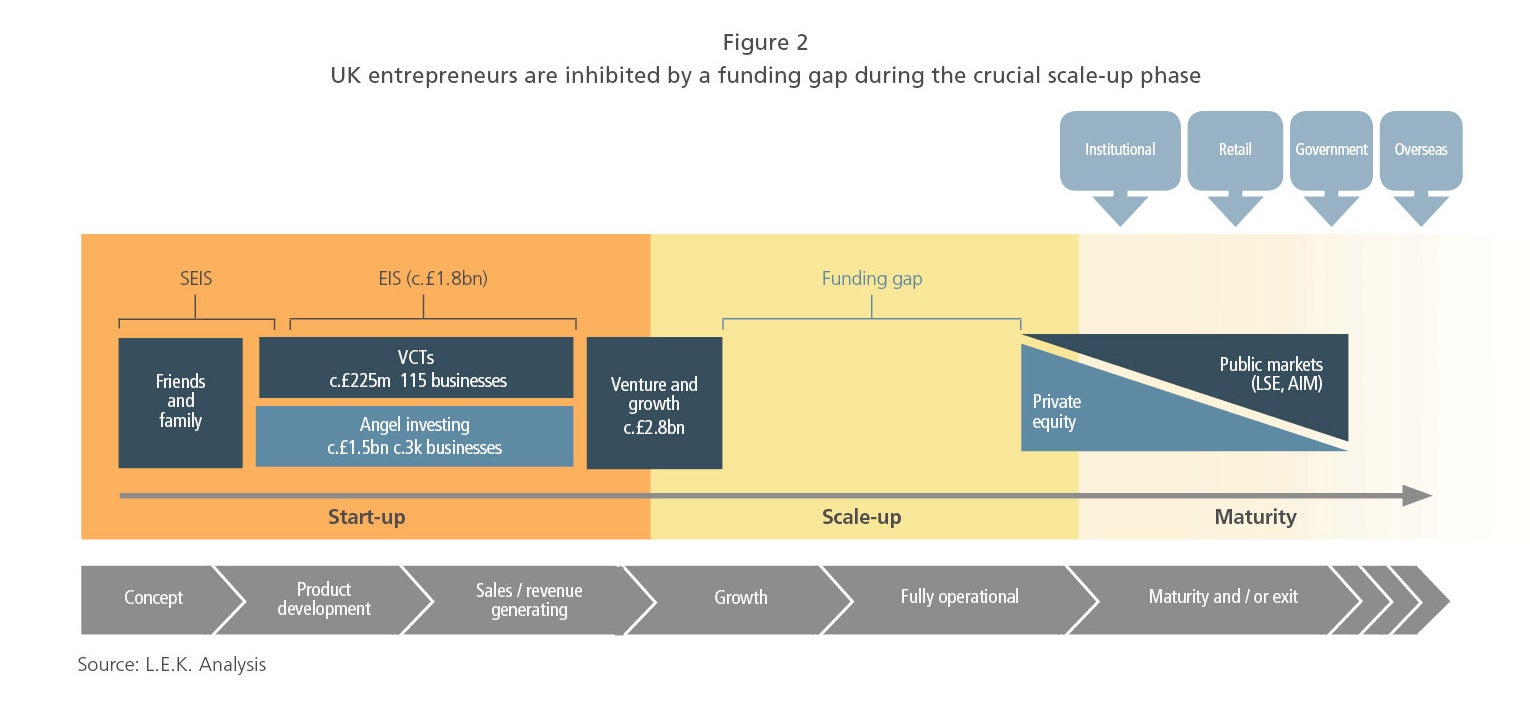 Figure 2
UK entrepreneurs are inhibited by a funding gap during the crucial scale-up phase

Institutional
Retail
Government
Overseas

SEIS
EIS (c.£1.8bn)
Funding gap

Friends and family
VCTs c.£225m 115 businesses
Angel investing c.£1.5bn c.3k businesses
Venture and growth c.£2.8bn
Private equity
Public markets (LSE, AIM)

Start-up
Scale-up
Maturity

Concept
Product development
Sales / revenue generating
Growth
Fully operational
Maturity and / or exit

Source: L.E.K. Analysis